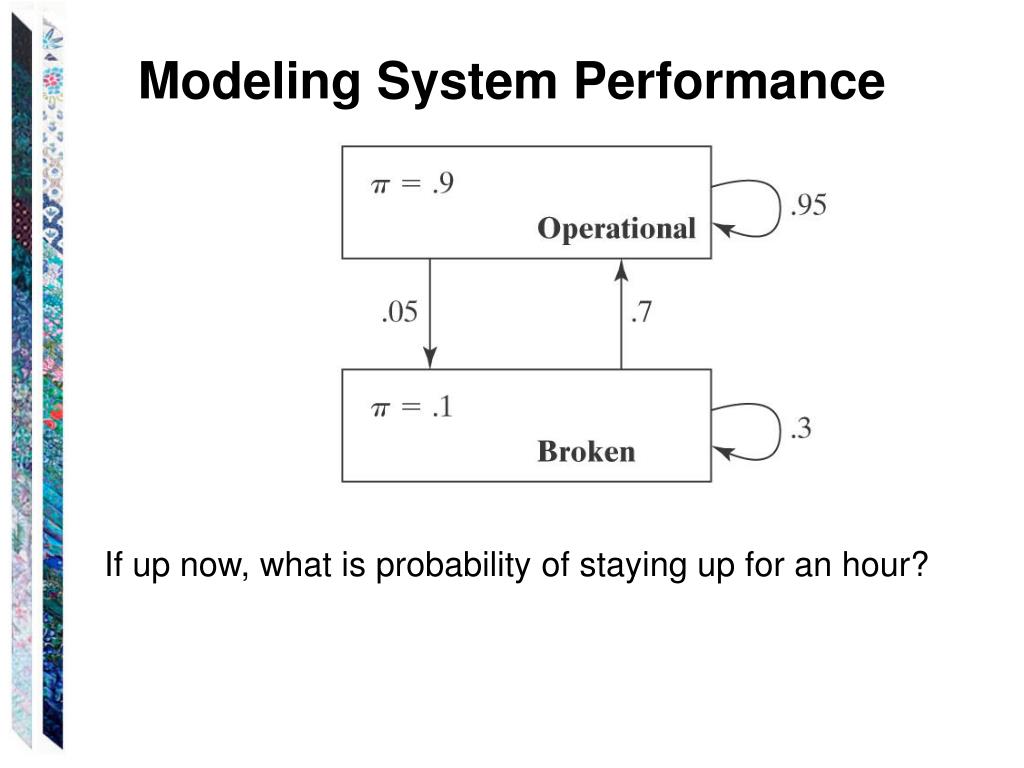 Modeling System Performance

$\pi = .9$

Operational

.95

.05

.7

$\pi = .1$

Broken

.3

If up now, what is probability of staying up for an hour?